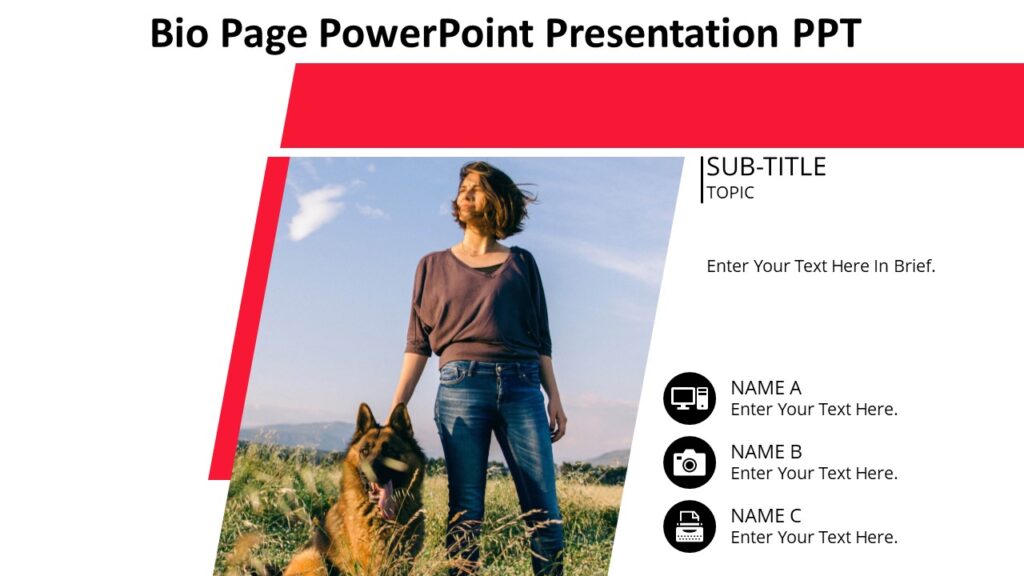 Bio Page PowerPoint Presentation PPT

SUB-TITLE
TOPIC

Enter Your Text Here In Brief.

NAME A
Enter Your Text Here.

NAME B
Enter Your Text Here.

NAME C
Enter Your Text Here.